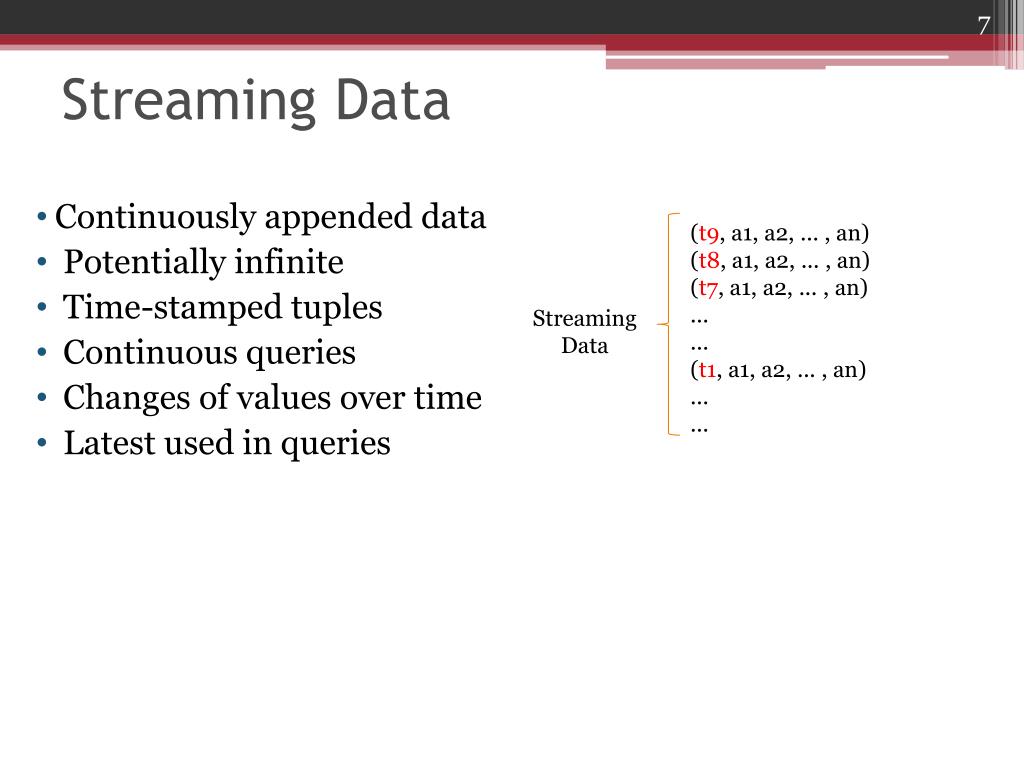 7

Streaming Data

• Continuously appended data
• Potentially infinite
• Time-stamped tuples
• Continuous queries
• Changes of values over time
• Latest used in queries

Streaming Data

(t9, a1, a2, … , an)
(t8, a1, a2, … , an)
(t7, a1, a2, … , an)
…
…
(t1, a1, a2, … , an)
…
…